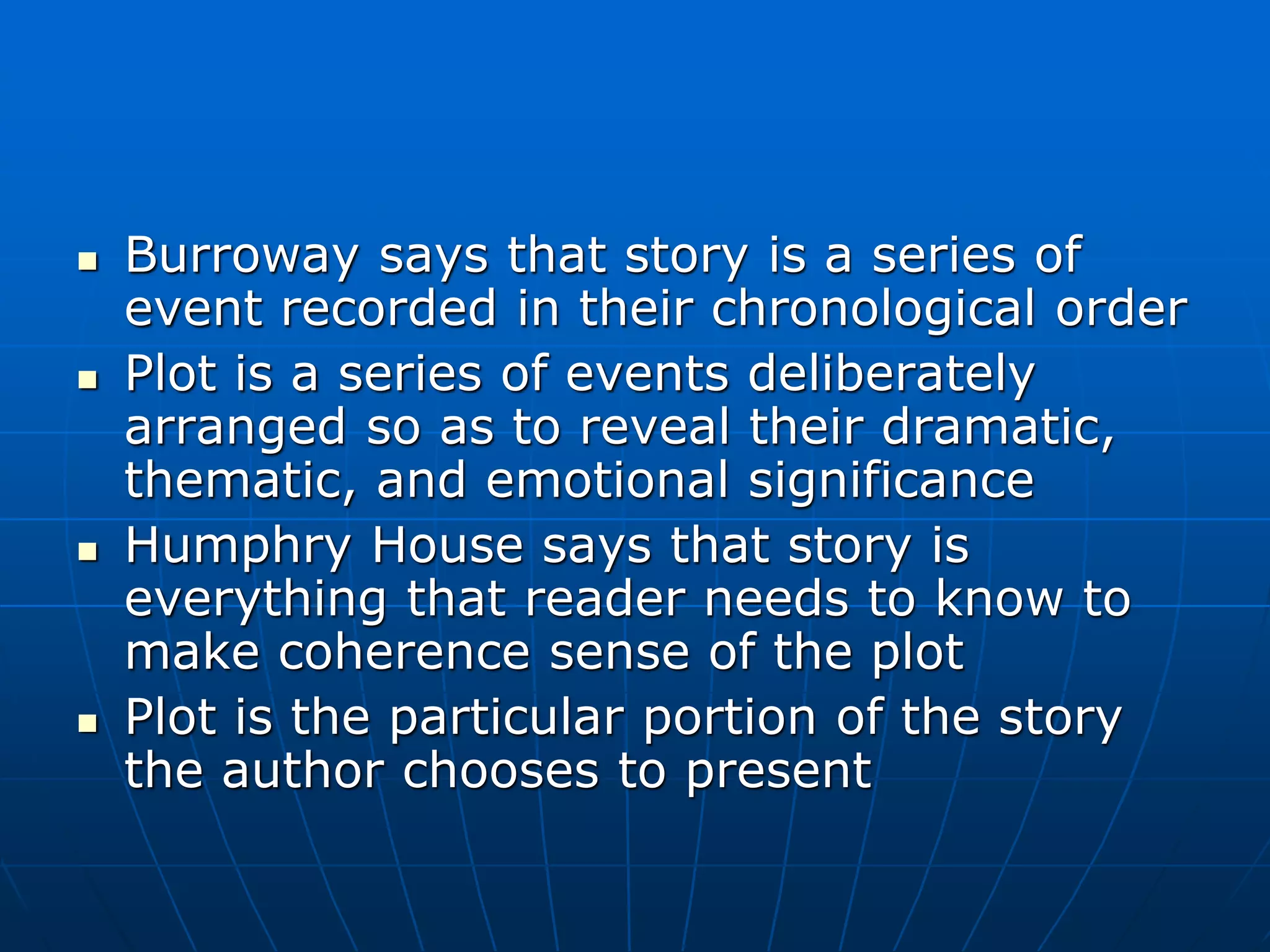 - Burroway says that story is a series of event recorded in their chronological order
- Plot is a series of events deliberately arranged so as to reveal their dramatic, thematic, and emotional significance
- Humphry House says that story is everything that reader needs to know to make coherence sense of the plot
- Plot is the particular portion of the story the author chooses to present